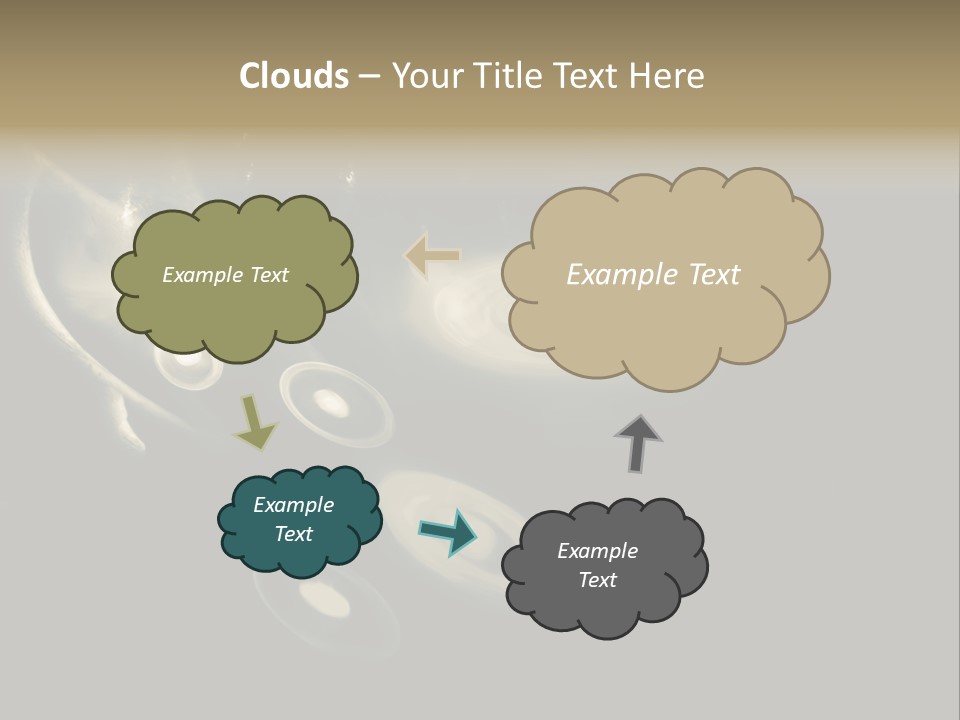 Clouds – Your Title Text Here

Example Text

Example Text

Example Text

Example Text